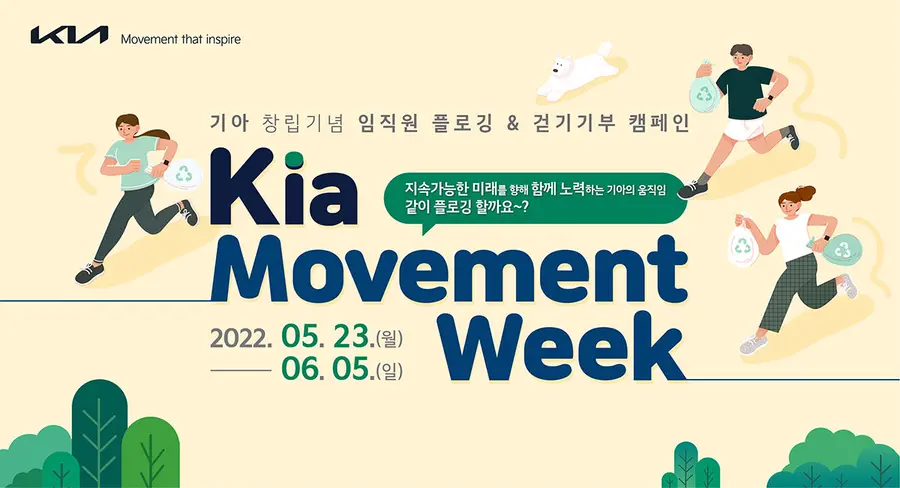 KIA Movement that inspire

기아 창립기념 임직원 플로깅 & 걷기기부 캠페인

Kia Movement Week

지속가능한 미래를 향해 함께 노력하는 기아의 움직임
같이 플로깅 할까요~?

2022. 05. 23.(월)
06. 05.(일)